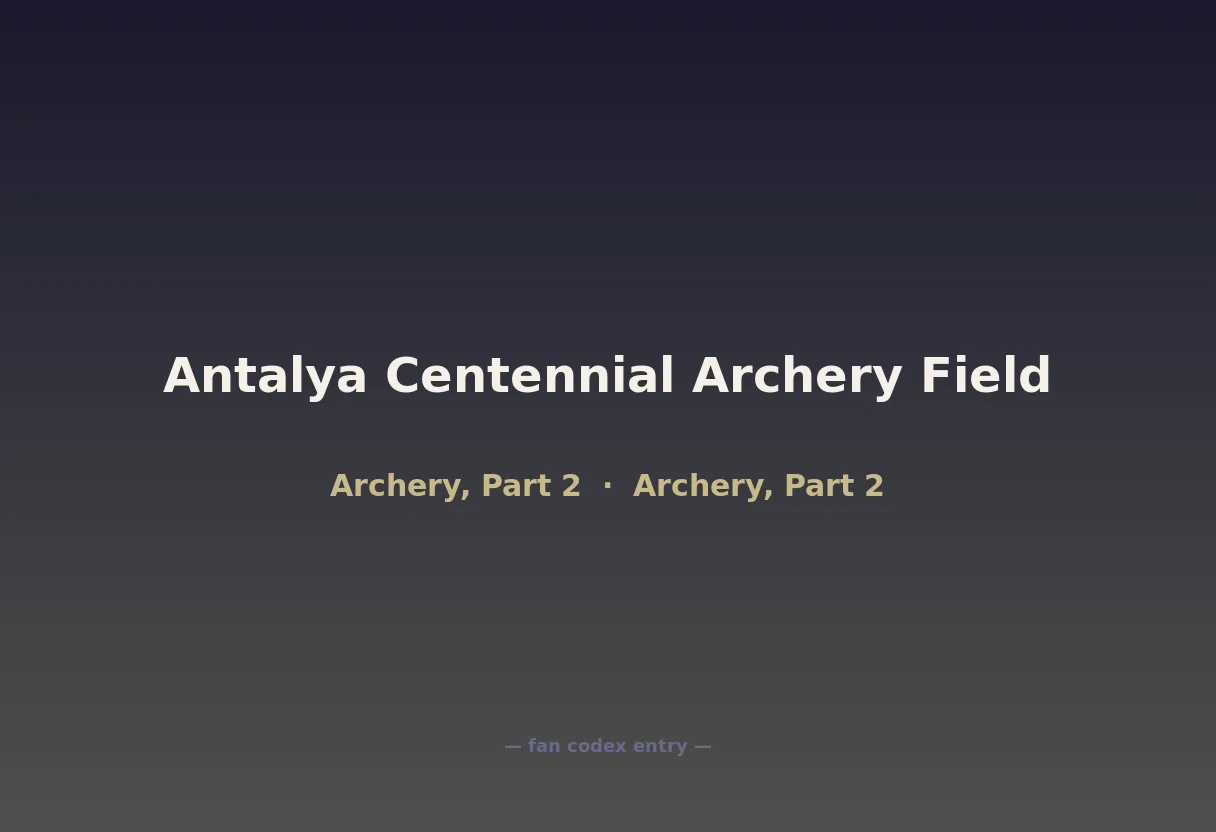 Antalya Centennial Archery Field

Archery, Part 2 · Archery, Part 2

— fan codex entry —